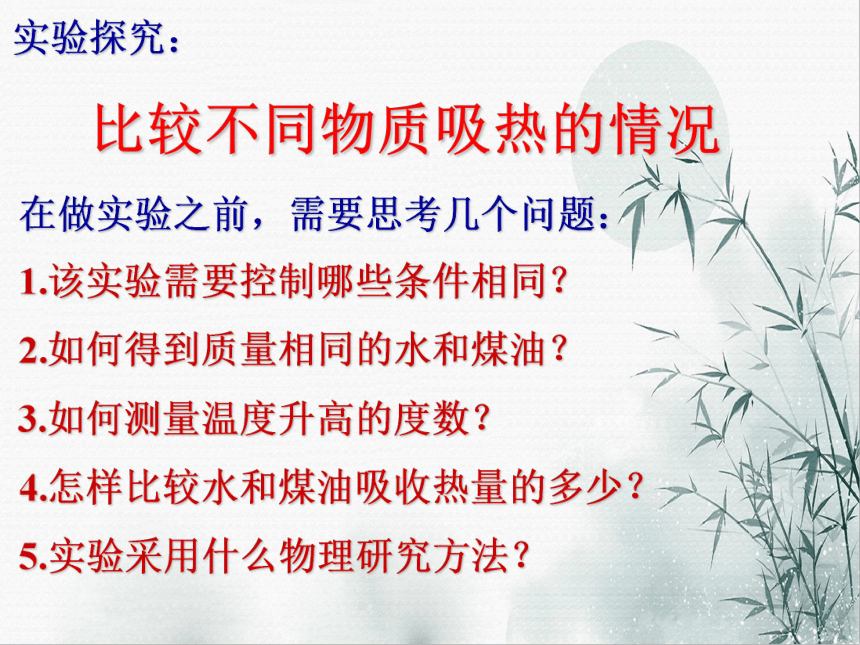 实验探究：

比较不同物质吸热的情况

在做实验之前，需要思考几个问题：

1.该实验需要控制哪些条件相同？

2.如何得到质量相同的水和煤油？

3.如何测量温度升高的度数？

4.怎样比较水和煤油吸收热量的多少？

5.实验采用什么物理研究方法？